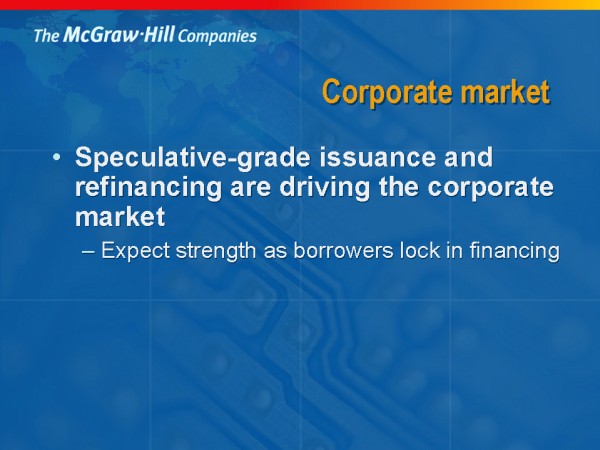 The McGraw·Hill Companies

Corporate market

• Speculative-grade issuance and refinancing are driving the corporate market
– Expect strength as borrowers lock in financing